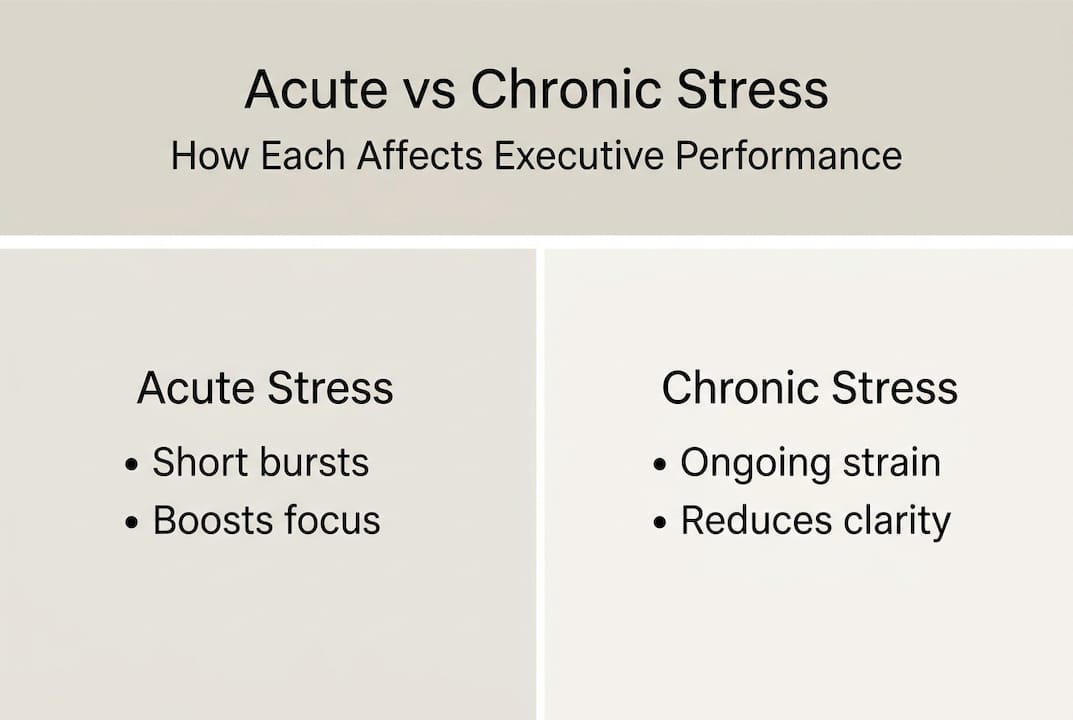 Acute vs Chronic Stress
How Each Affects Executive Performance

Acute Stress
• Short bursts
• Boosts focus

Chronic Stress
• Ongoing strain
• Reduces clarity